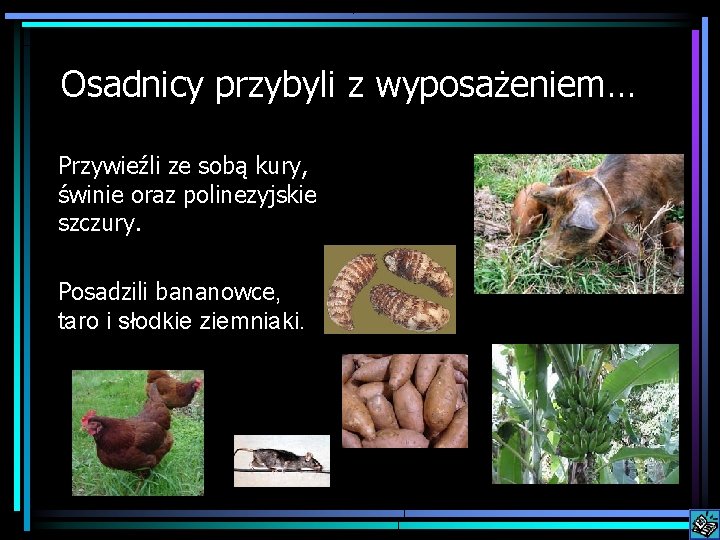 Osadnicy przybyli z wyposażeniem…

Przywieźli ze sobą kury, świnie oraz polinezyjskie szczury.

Posadzili bananowce, taro i słodkie ziemniaki.